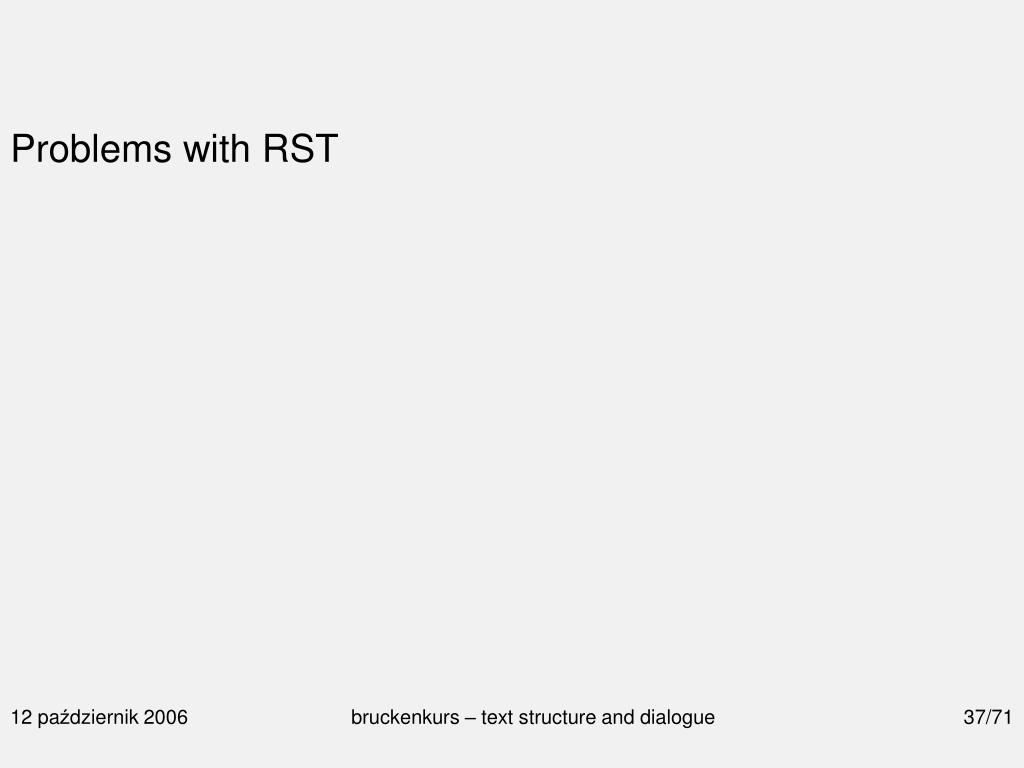 Problems with RST

12 październik 2006

bruckenkurs – text structure and dialogue

37/71